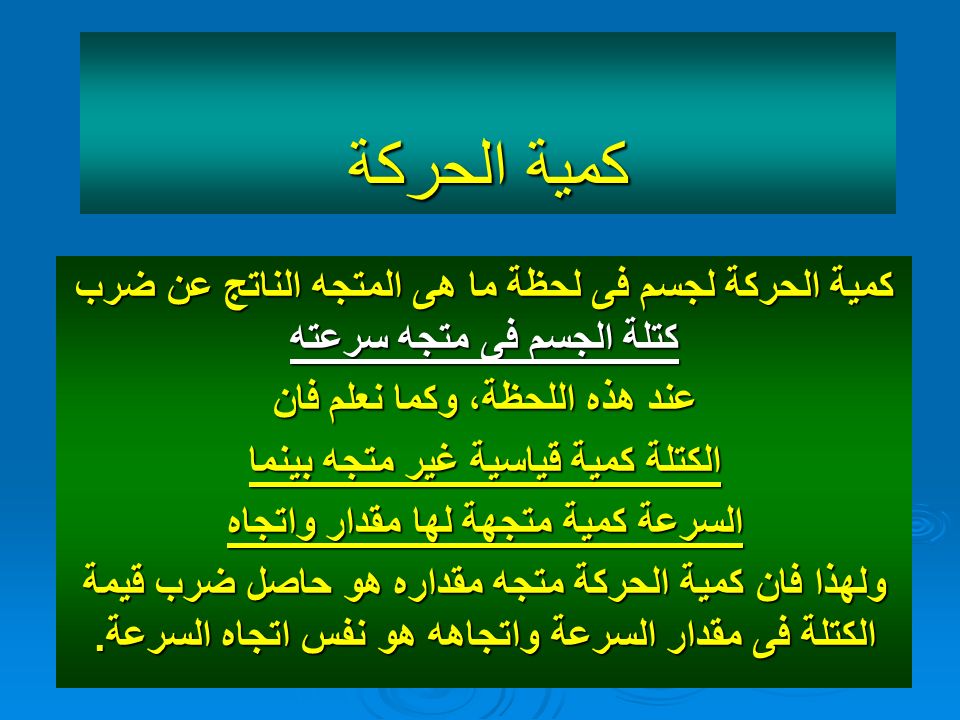 كمية الحركة

كمية الحركة لجسم فى لحظة ما هى المتجه الناتج عن ضرب كتلة الجسم فى متجه سرعته

عند هذه اللحظة، وكما نعلم فان

الكتلة كمية قياسية غير متجه بينما

السرعة كمية متجهة لها مقدار واتجاه

ولهذا فان كمية الحركة متجه مقداره هو حاصل ضرب قيمة الكتلة فى مقدار السرعة واتجاهه هو نفس اتجاه السرعة.